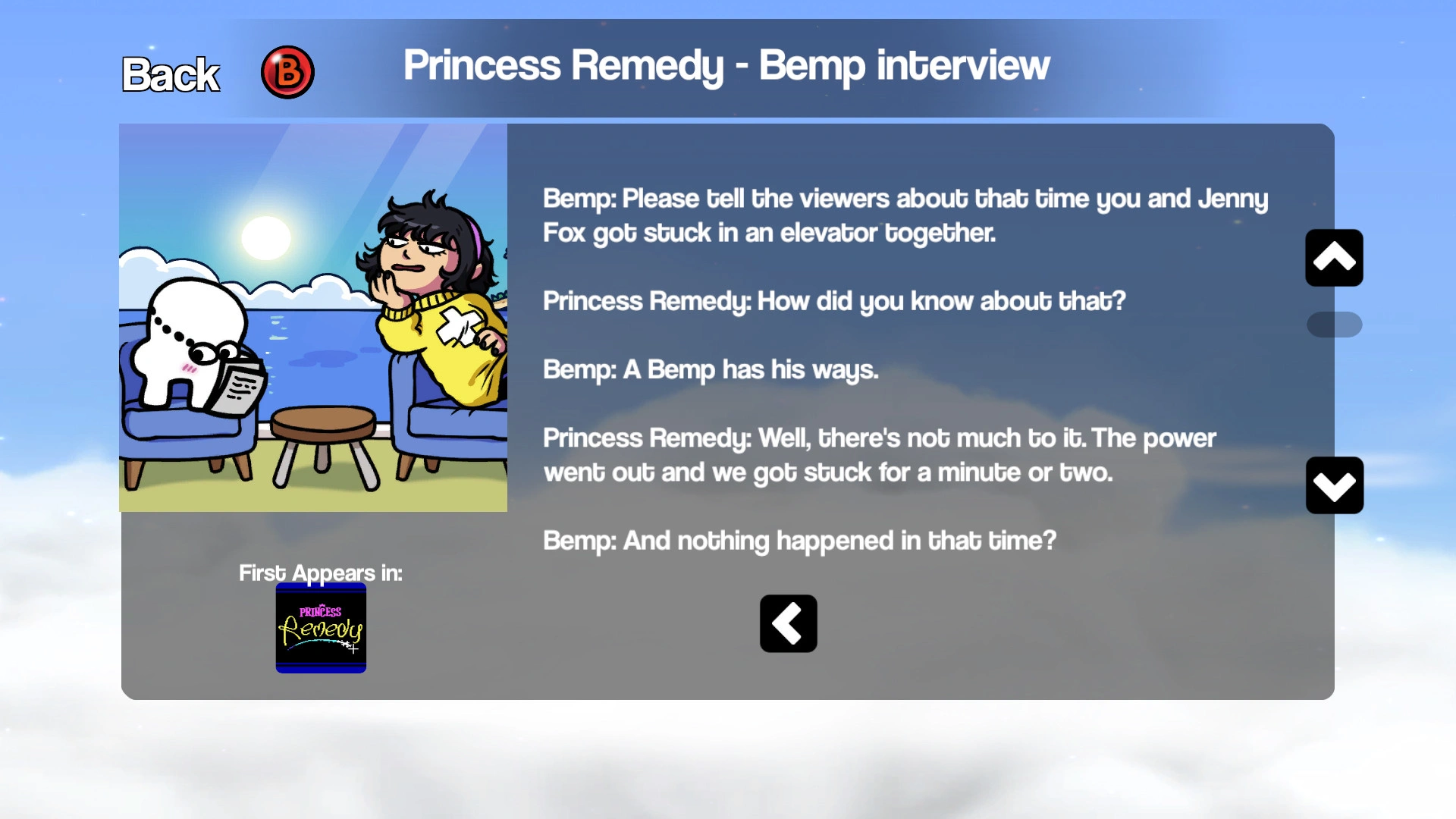 Back B

Princess Remedy - Bemp interview

Bemp: Please tell the viewers about that time you and Jenny Fox got stuck in an elevator together.

Princess Remedy: How did you know about that?

Bemp: A Bemp has his ways.

Princess Remedy: Well, there's not much to it. The power went out and we got stuck for a minute or two.

Bemp: And nothing happened in that time?

First Appears in:

PRINCESS Remedy